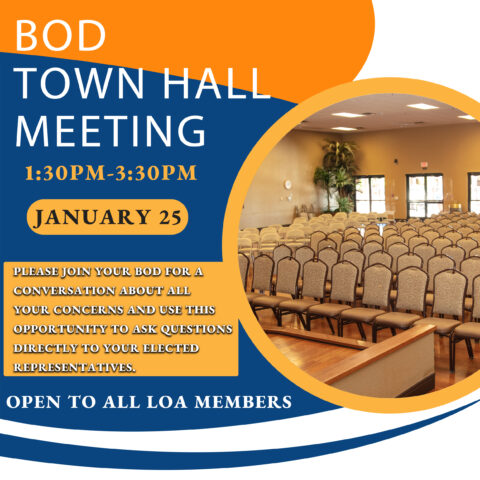 BOD
TOWN HALL
MEETING

1:30PM-3:30PM

JANUARY 25

PLEASE JOIN YOUR BOD FOR A CONVERSATION ABOUT ALL YOUR CONCERNS AND USE THIS OPPORTUNITY TO ASK QUESTIONS DIRECTLY TO YOUR ELECTED REPRESENTATIVES.

OPEN TO ALL LOA MEMBERS